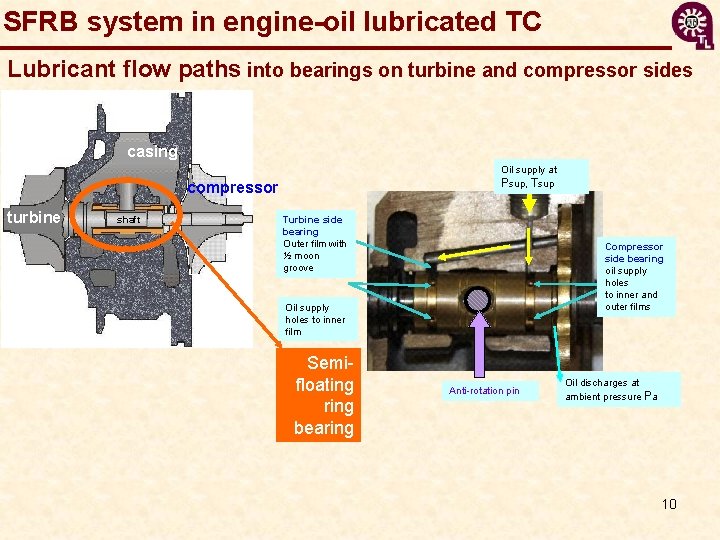 SFRB system in engine-oil lubricated TC

Lubricant flow paths into bearings on turbine and compressor sides

casing

compressor

turbine

shaft

Semi-floating ring bearing

Oil supply at Psup, Tsup

Turbine side bearing
Outer film with ½ moon groove

Oil supply holes to inner film

Compressor side bearing
oil supply holes
to inner and outer films

Anti-rotation pin

Oil discharges at ambient pressure Pa

10